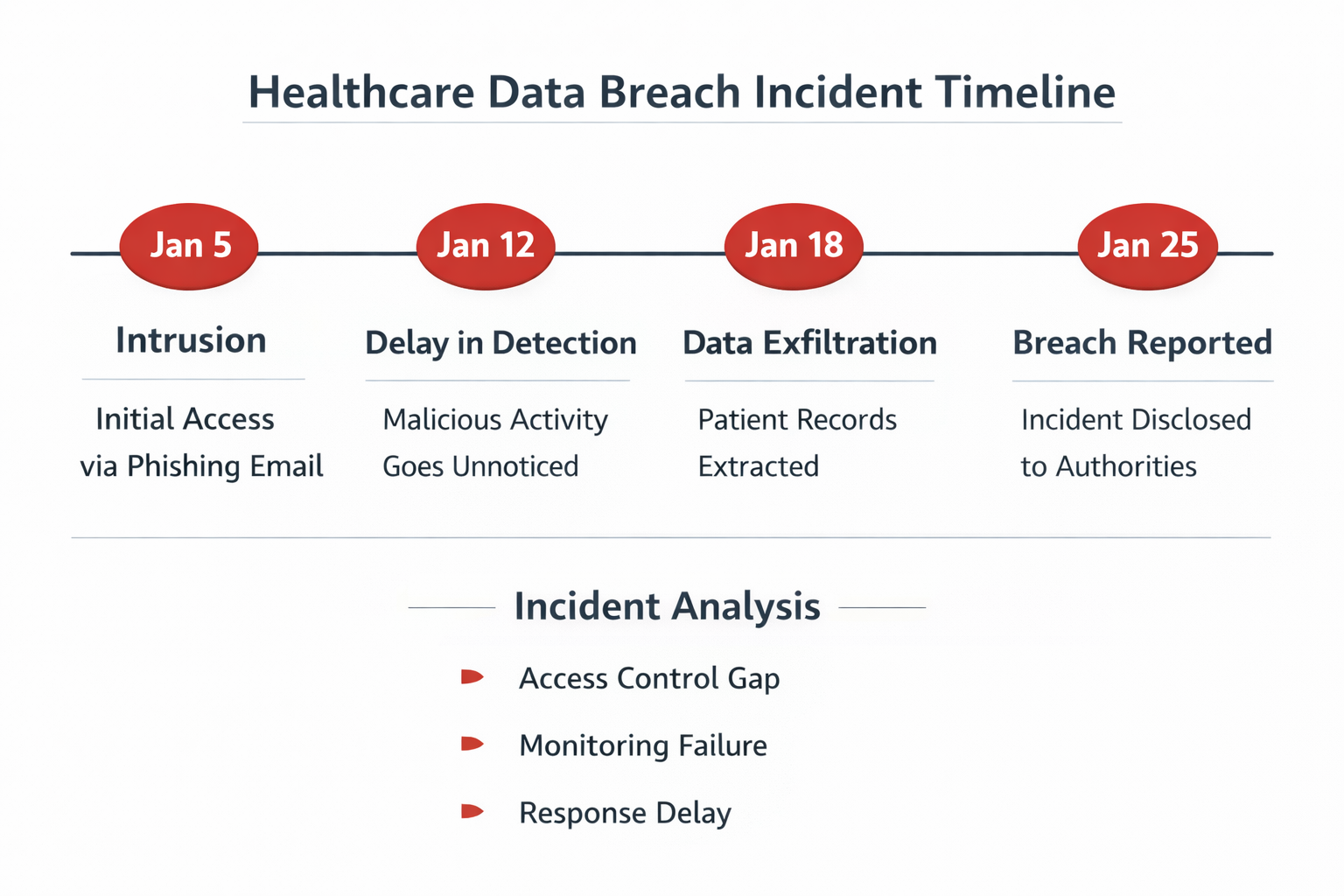 Healthcare Data Breach Incident Timeline

Jan 5

Intrusion

Initial Access via Phishing Email

Jan 12

Delay in Detection

Malicious Activity Goes Unnoticed

Jan 18

Data Exfiltration

Patient Records Extracted

Jan 25

Breach Reported

Incident Disclosed to Authorities

Incident Analysis

Access Control Gap

Monitoring Failure

Response Delay